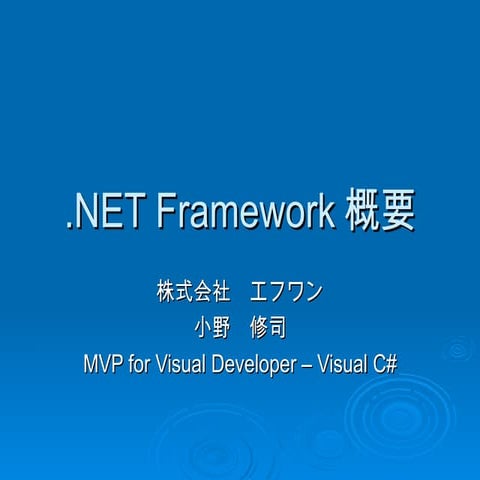 .NET Framework 概要

株式会社　エフワン
小野　修司
MVP for Visual Developer – Visual C#